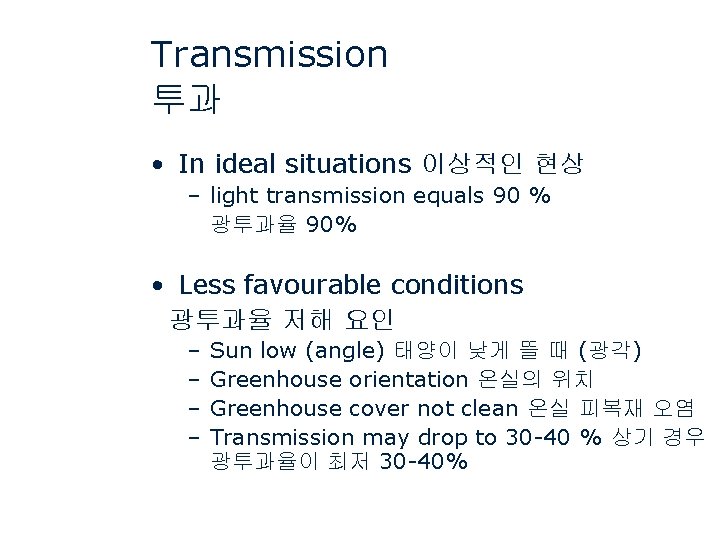 Transmission
투과

• In ideal situations 이상적인 현상
– light transmission equals 90 % 광투과율 90%

• Less favourable conditions 광투과율 저해 요인
– Sun low (angle) 태양이 낮게 뜰 때 (광각)
– Greenhouse orientation 온실의 위치
– Greenhouse cover not clean 온실 피복재 오염
– Transmission may drop to 30-40 % 상기 경우 광투과율이 최저 30-40%